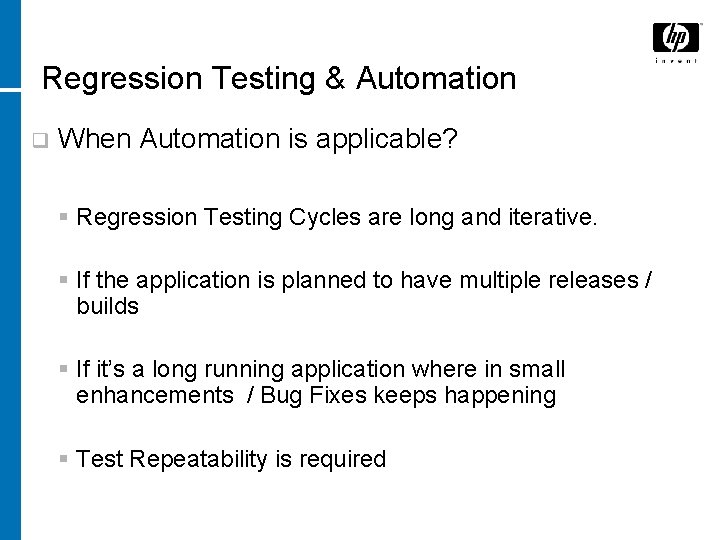 hp
invent

Regression Testing & Automation

When Automation is applicable?

Regression Testing Cycles are long and iterative.

If the application is planned to have multiple releases / builds

If it's a long running application where in small enhancements / Bug Fixes keeps happening

Test Repeatability is required